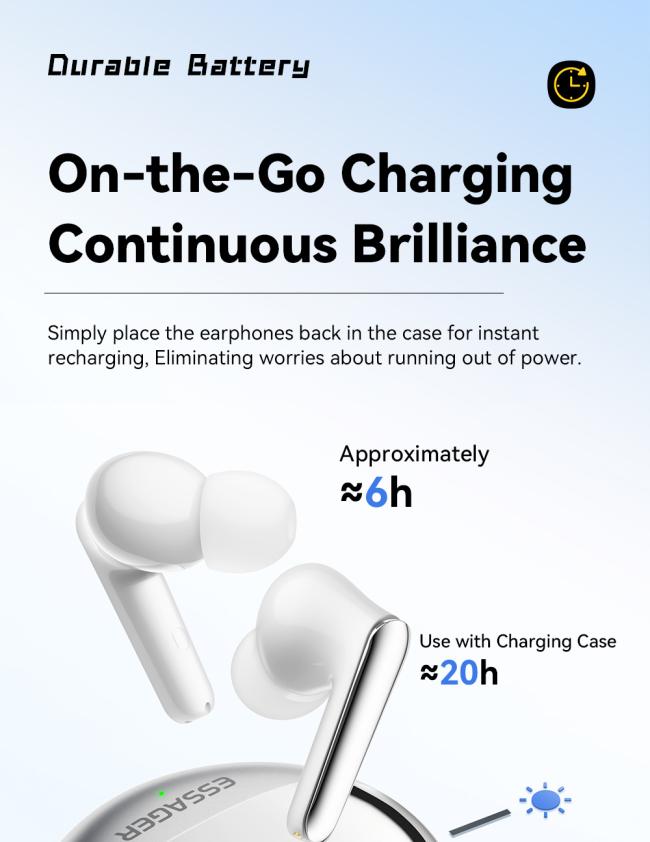 Durable Battery

On-the-Go Charging Continuous Brilliance

Simply place the earphones back in the case for instant recharging, Eliminating worries about running out of power.

Approximately
≈6h

Use with Charging Case
≈20h

ESSAGER